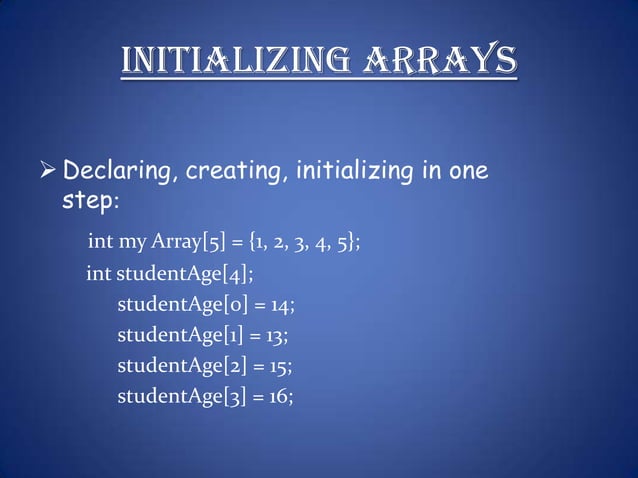 INITIALIZING ARRAYS

➢ Declaring, creating, initializing in one step:

int my Array[5] = {1, 2, 3, 4, 5};

int studentAge[4];

studentAge[0] = 14;

studentAge[1] = 13;

studentAge[2] = 15;

studentAge[3] = 16;